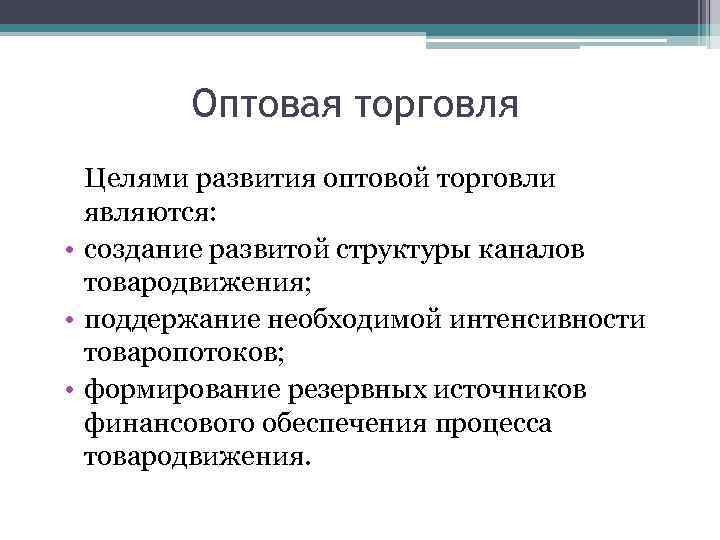 Оптовая торговля

Целями развития оптовой торговли являются:

• создание развитой структуры каналов товародвижения;
• поддержание необходимой интенсивности товаропотоков;
• формирование резервных источников финансового обеспечения процесса товародвижения.